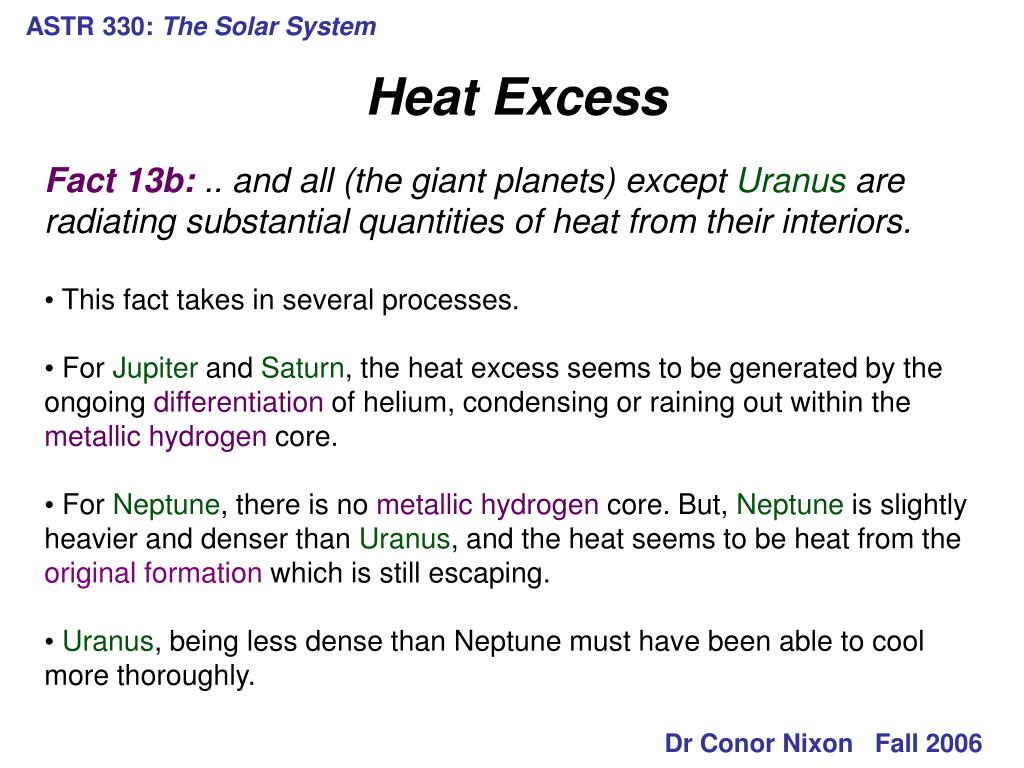 ASTR 330: The Solar System

Heat Excess

Fact 13b: .. and all (the giant planets) except Uranus are radiating substantial quantities of heat from their interiors.

• This fact takes in several processes.

• For Jupiter and Saturn, the heat excess seems to be generated by the ongoing differentiation of helium, condensing or raining out within the metallic hydrogen core.

• For Neptune, there is no metallic hydrogen core. But, Neptune is slightly heavier and denser than Uranus, and the heat seems to be heat from the original formation which is still escaping.

• Uranus, being less dense than Neptune must have been able to cool more thoroughly.

Dr Conor Nixon Fall 2006